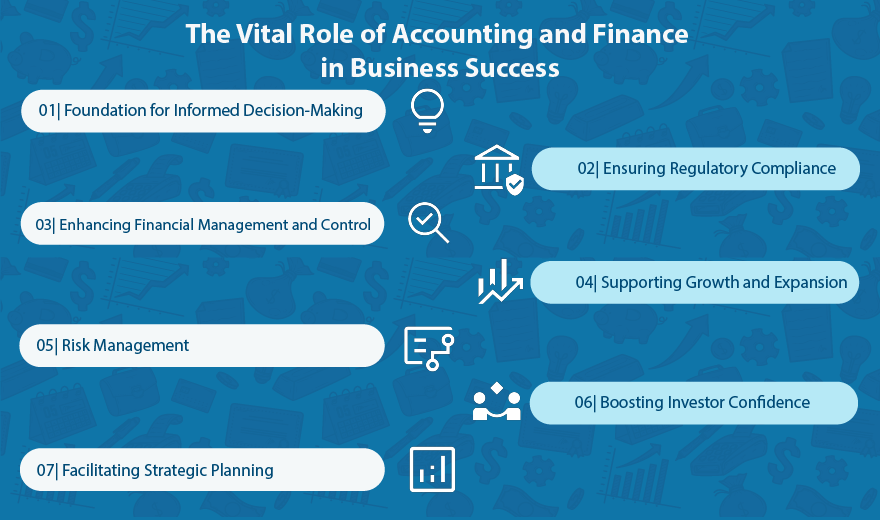 The Vital Role of Accounting and Finance in Business Success

01| Foundation for Informed Decision-Making

02| Ensuring Regulatory Compliance

03| Enhancing Financial Management and Control

04| Supporting Growth and Expansion

05| Risk Management

06| Boosting Investor Confidence

07| Facilitating Strategic Planning